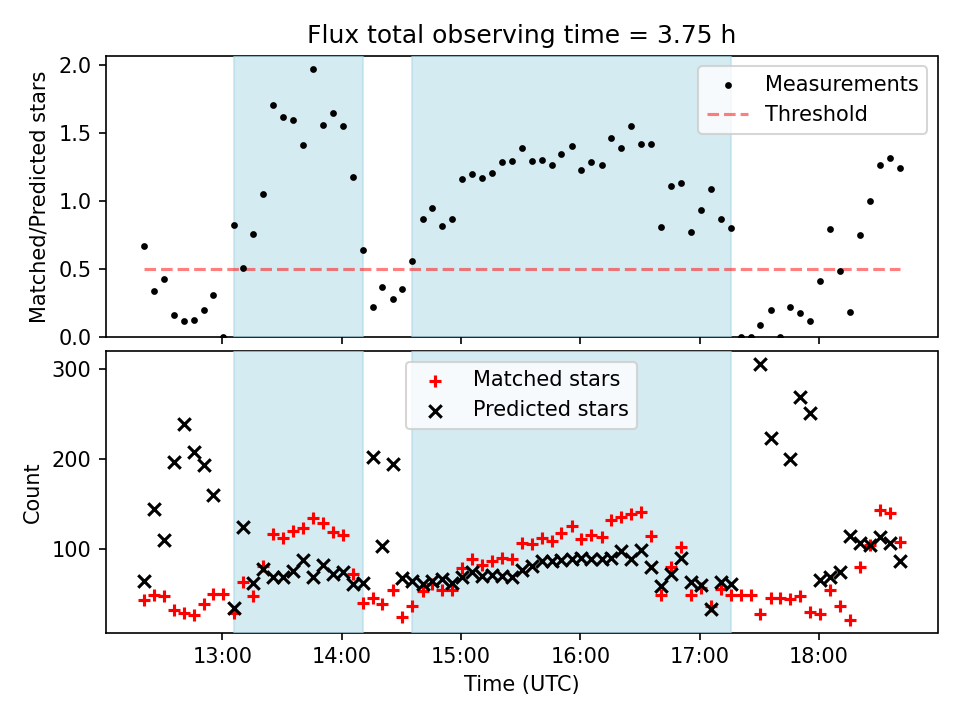 Flux total observing time = 3.75 h

Matched/Predicted stars

2.0
1.5
1.0
0.5
0.0

Measurements
Threshold

Count

300
200
100

Matched stars
Predicted stars

13:00
14:00
15:00
16:00
17:00
18:00

Time (UTC)